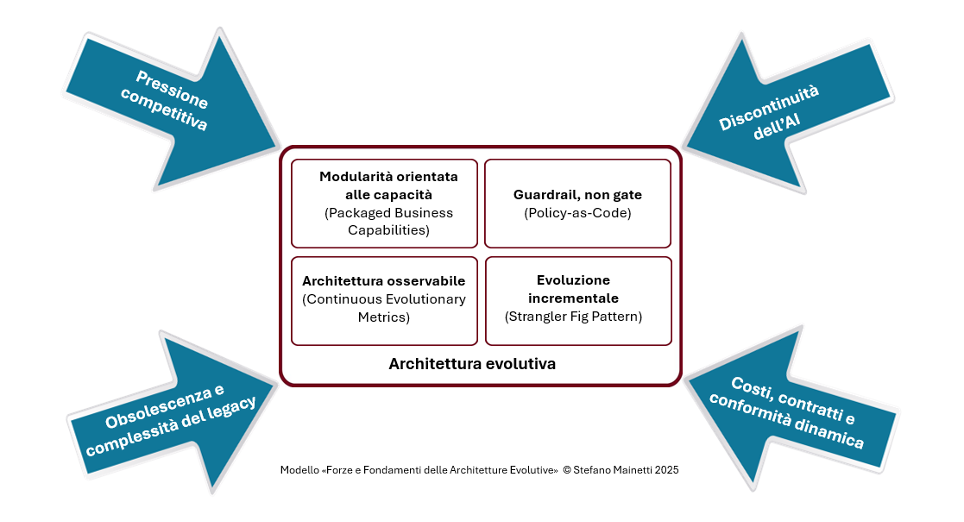 Pressione competitiva

Discontinuità dell'AI

Modularità orientata alle capacità
(Packaged Business Capabilities)

Guardrail, non gate
(Policy-as-Code)

Architettura osservabile
(Continuous Evolutionary Metrics)

Evoluzione incrementale
(Strangler Fig Pattern)

Architettura evolutiva

Obsolescenza e complessità del legacy

Costi, contratti e conformità dinamica

Modello «Forze e Fondamenti delle Architetture Evolutive» © Stefano Mainetti 2025